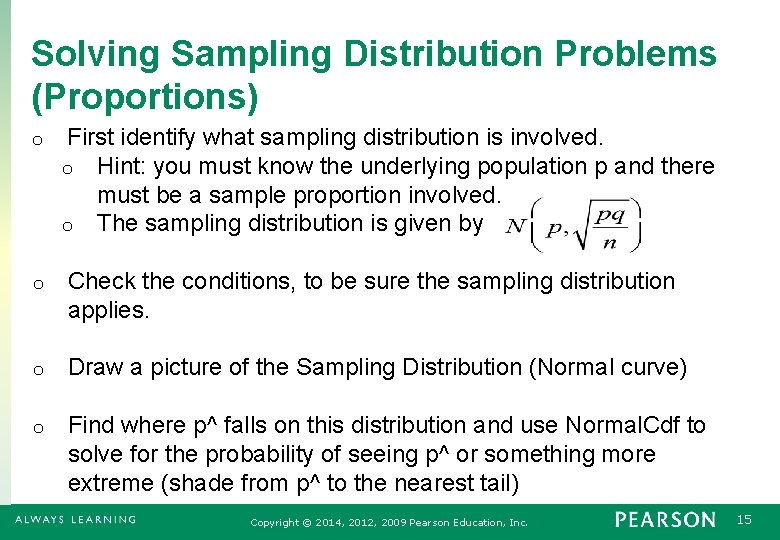 Solving Sampling Distribution Problems (Proportions)

o First identify what sampling distribution is involved.

o Hint: you must know the underlying population p and there must be a sample proportion involved.

o The sampling distribution is given by $N\left(p, \sqrt{\frac{pq}{n}}\right)$

o Check the conditions, to be sure the sampling distribution applies.

o Draw a picture of the Sampling Distribution (Normal curve)

o Find where p^ falls on this distribution and use NormalCdf to solve for the probability of seeing p^ or something more extreme (shade from p^ to the nearest tail)

ALWAYS LEARNING Copyright © 2014, 2012, 2009 Pearson Education, Inc. PEARSON 15